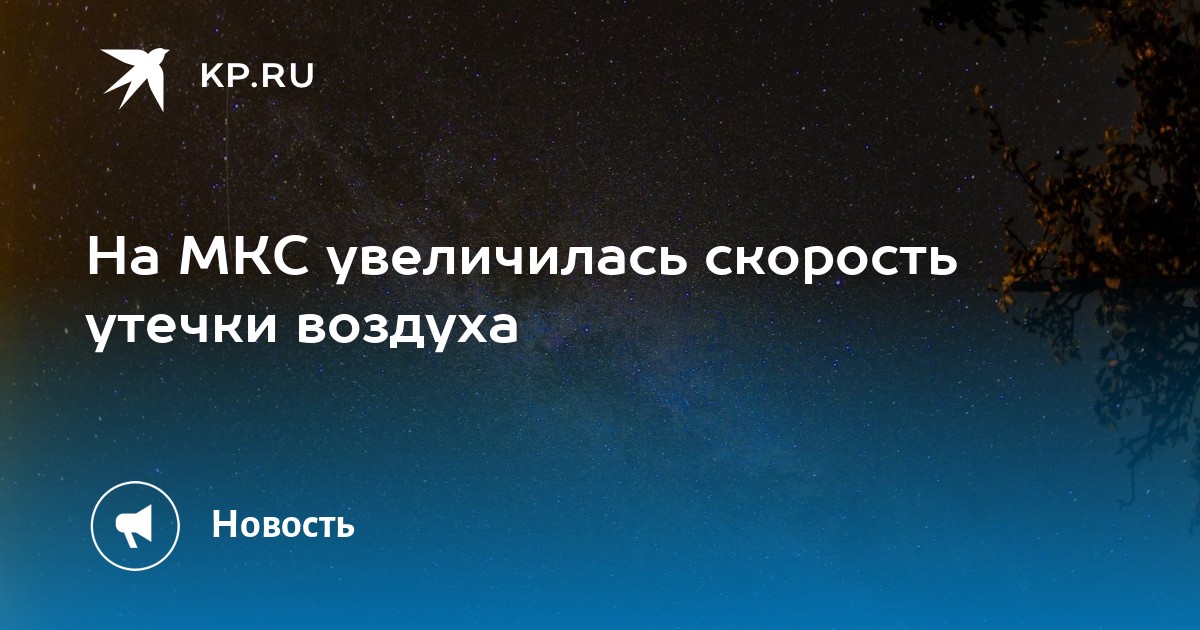 KP.RU

На МКС увеличилась скорость утечки воздуха

Новость